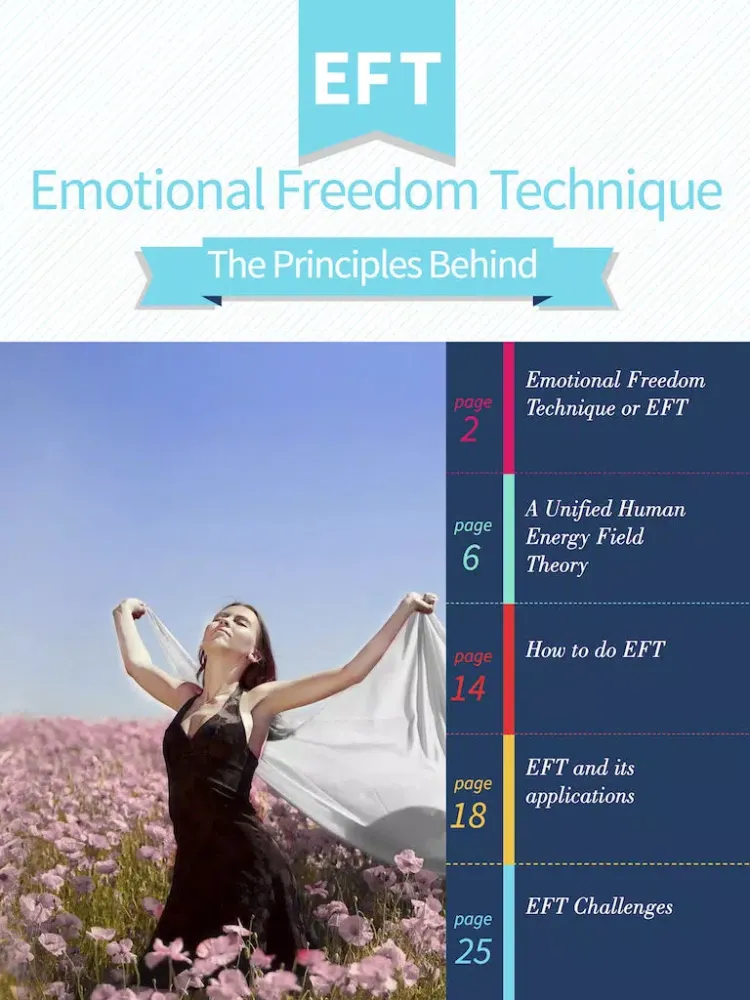 EFT

Emotional Freedom Technique

The Principles Behind

page 2 Emotional Freedom Technique or EFT

page 6 A Unified Human Energy Field Theory

page 14 How to do EFT

page 18 EFT and its applications

page 25 EFT Challenges